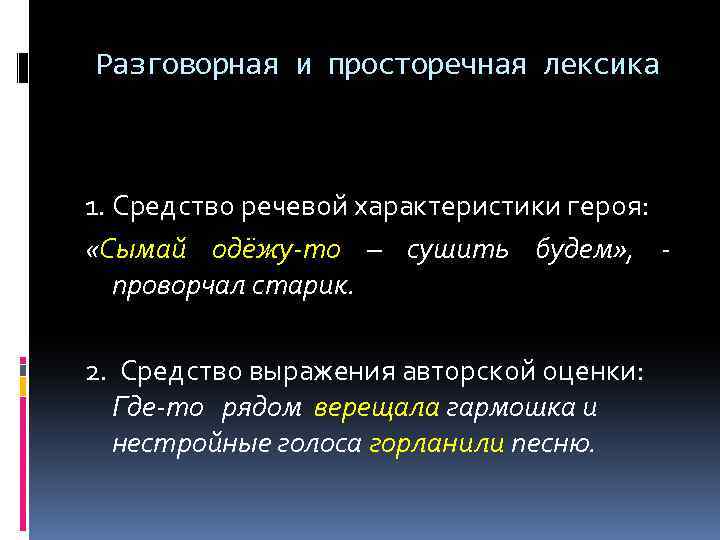 Разговорная и просторечная лексика

1. Средство речевой характеристики героя:
«Сымай одёжу-то – сушить будем», - проворчал старик.

2. Средство выражения авторской оценки:
Где-то рядом верещала гармошка и нестройные голоса горланили песню.